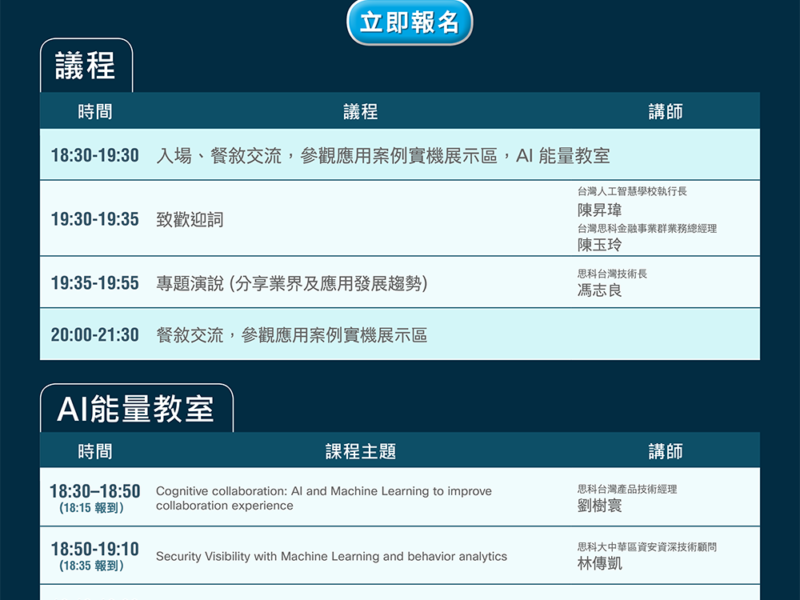 立即報名

議程

| 時間 | 議程 | 講師 |
|---|---|---|
| 18:30-19:30 | 入場、餐敘交流，參觀應用案例實機展示區，AI 能量教室 | |
| 19:30-19:35 | 致歡迎詞 | 台灣人工智慧學校執行長 陳昇瑋 台灣思科金融事業群業務總經理 陳玉玲 |
| 19:35-19:55 | 專題演說 (分享業界及應用發展趨勢) | 思科台灣技術長 馮志良 |
| 20:00-21:30 | 餐敘交流，參觀應用案例實機展示區 | |

AI能量教室

| 時間 | 課程主題 | 講師 |
|---|---|---|
| 18:30–18:50 (18:15 報到) | Cognitive collaboration: AI and Machine Learning to improve collaboration experience | 思科台灣產品技術經理 劉樹寰 |
| 18:50-19:10 (18:35 報到) | Security Visibility with Machine Learning and behavior analytics | 思科大中華區資安資深技術顧問 林傳凱 |